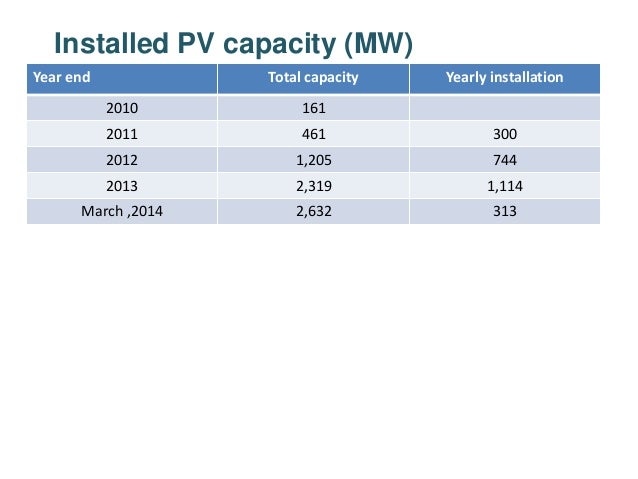 Installed PV capacity (MW)

| Year end | Total capacity | Yearly installation |
|---|---|---|
| 2010 | 161 | |
| 2011 | 461 | 300 |
| 2012 | 1,205 | 744 |
| 2013 | 2,319 | 1,114 |
| March ,2014 | 2,632 | 313 |